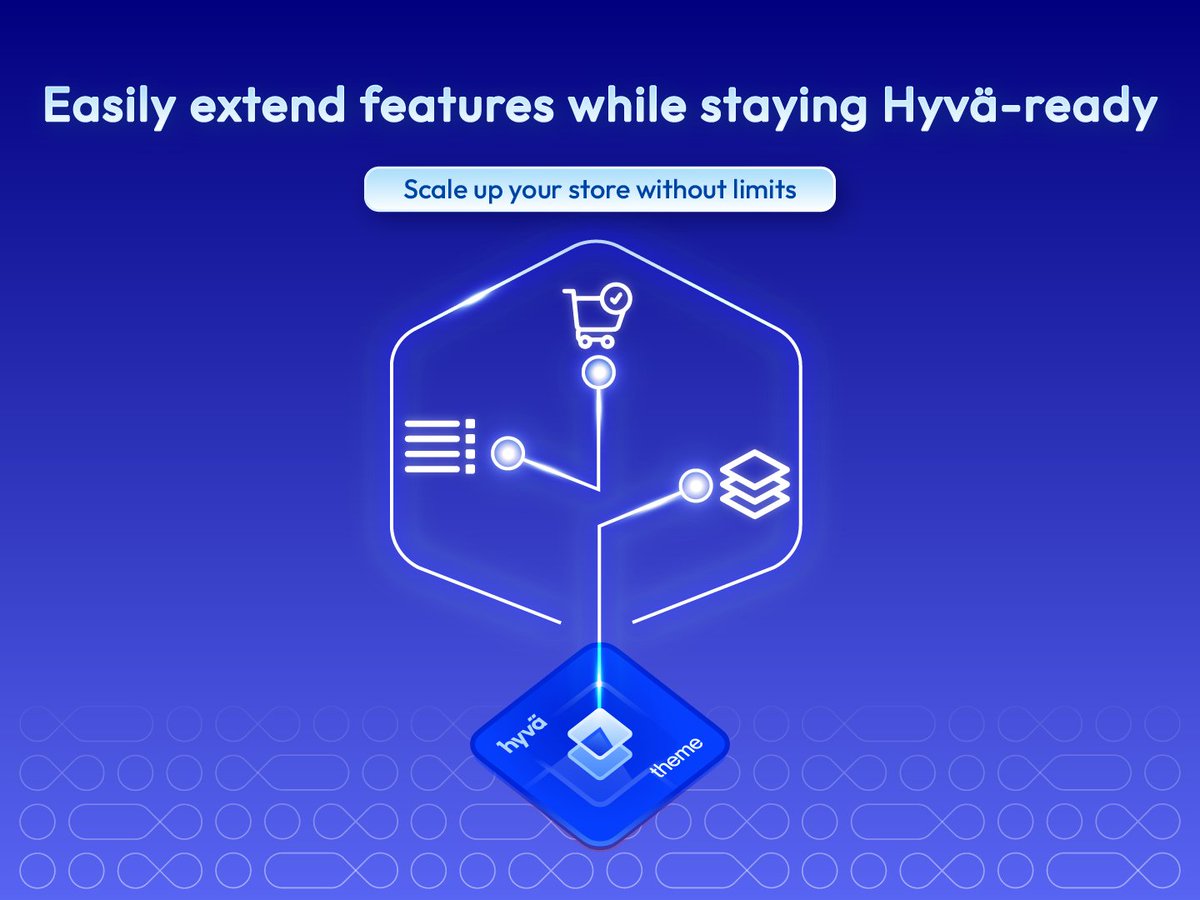 Easily extend features while staying Hyvä-ready

Scale up your store without limits

hyvä

theme